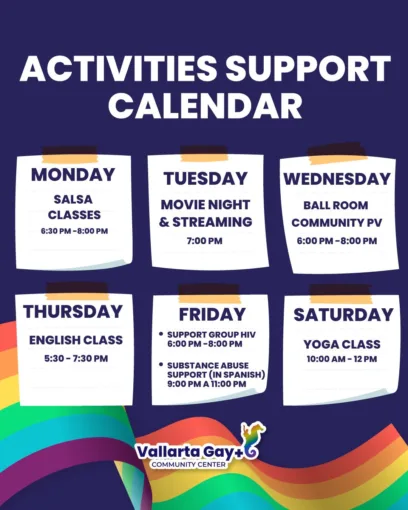 ACTIVITIES SUPPORT CALENDAR

MONDAY
SALSA CLASSES
6:30 PM -8:00 PM

TUESDAY
MOVIE NIGHT & STREAMING
7:00 PM

WEDNESDAY
BALL ROOM COMMUNITY PV
6:00 PM -8:00 PM

THURSDAY
ENGLISH CLASS
5:30 - 7:30 PM

FRIDAY
• SUPPORT GROUP HIV 6:00 PM -8:00 PM
• SUBSTANCE ABUSE SUPPORT (IN SPANISH) 9:00 PM A 11:00 PM

SATURDAY
YOGA CLASS
10:00 AM - 12 PM

Vallarta Gay+
COMMUNITY CENTER